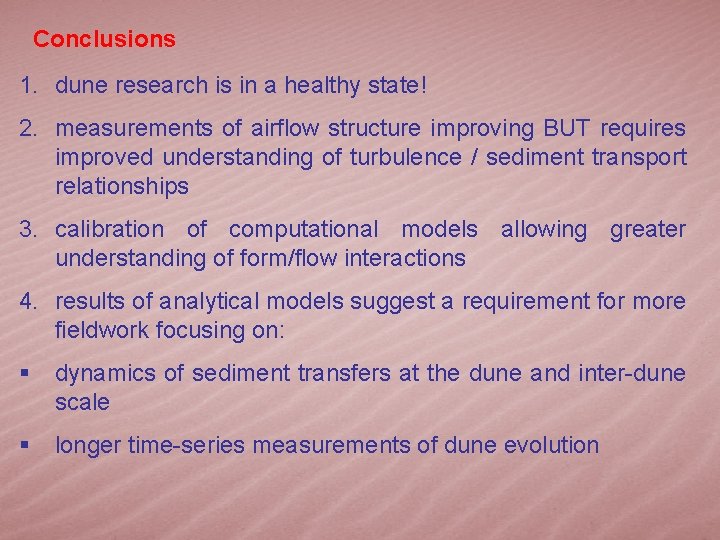 Conclusions

1. dune research is in a healthy state!

2. measurements of airflow structure improving BUT requires improved understanding of turbulence / sediment transport relationships

3. calibration of computational models allowing greater understanding of form/flow interactions

4. results of analytical models suggest a requirement for more fieldwork focusing on:

▪ dynamics of sediment transfers at the dune and inter-dune scale

▪ longer time-series measurements of dune evolution